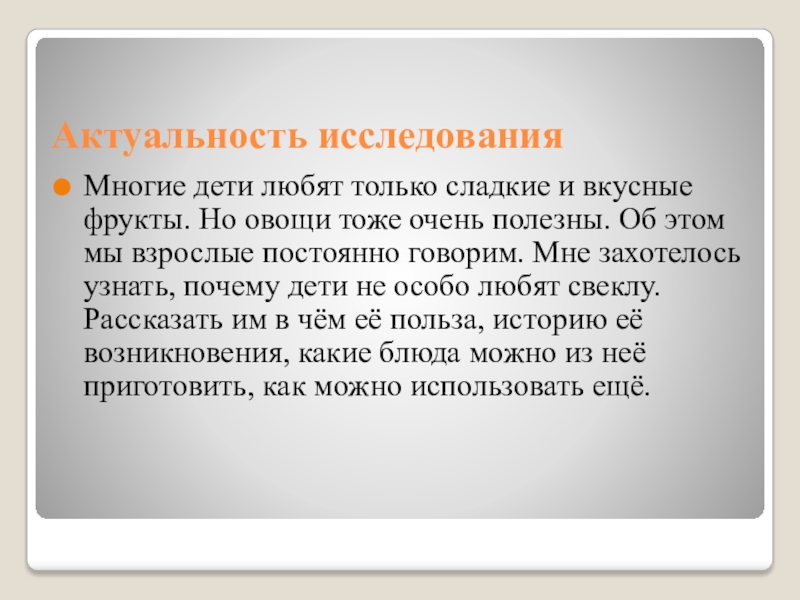 Актуальность исследования

Многие дети любят только сладкие и вкусные фрукты. Но овощи тоже очень полезны. Об этом мы взрослые постоянно говорим. Мне захотелось узнать, почему дети не особо любят свеклу. Рассказать им в чём её польза, историю её возникновения, какие блюда можно из неё приготовить, как можно использовать ещё.